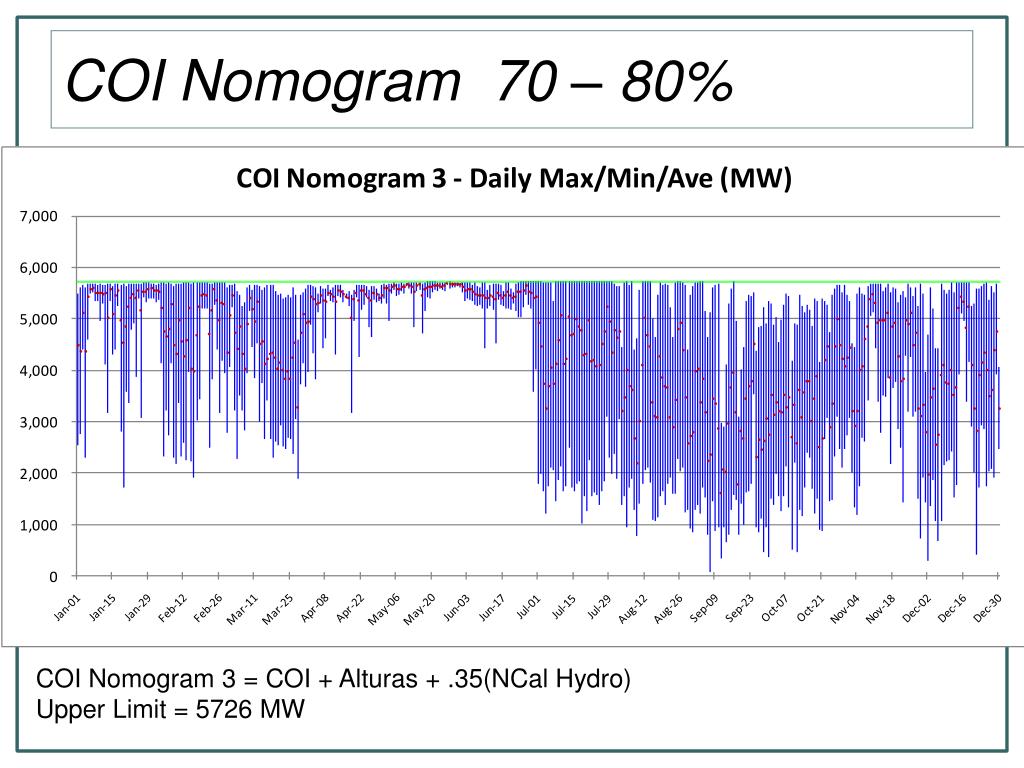 COI Nomogram 70 – 80%

COI Nomogram 3 - Daily Max/Min/Ave (MW)

7,000
6,000
5,000
4,000
3,000
2,000
1,000
0

Jan-01 Jan-15 Jan-29 Feb-12 Feb-26 Mar-11 Mar-25 Apr-08 Apr-22 May-06 May-20 Jun-03 Jun-17 Jul-01 Jul-15 Jul-29 Aug-12 Aug-26 Sep-09 Sep-23 Oct-07 Oct-21 Nov-04 Nov-18 Dec-02 Dec-16 Dec-30

COI Nomogram 3 = COI + Alturas + .35(NCal Hydro)
Upper Limit = 5726 MW